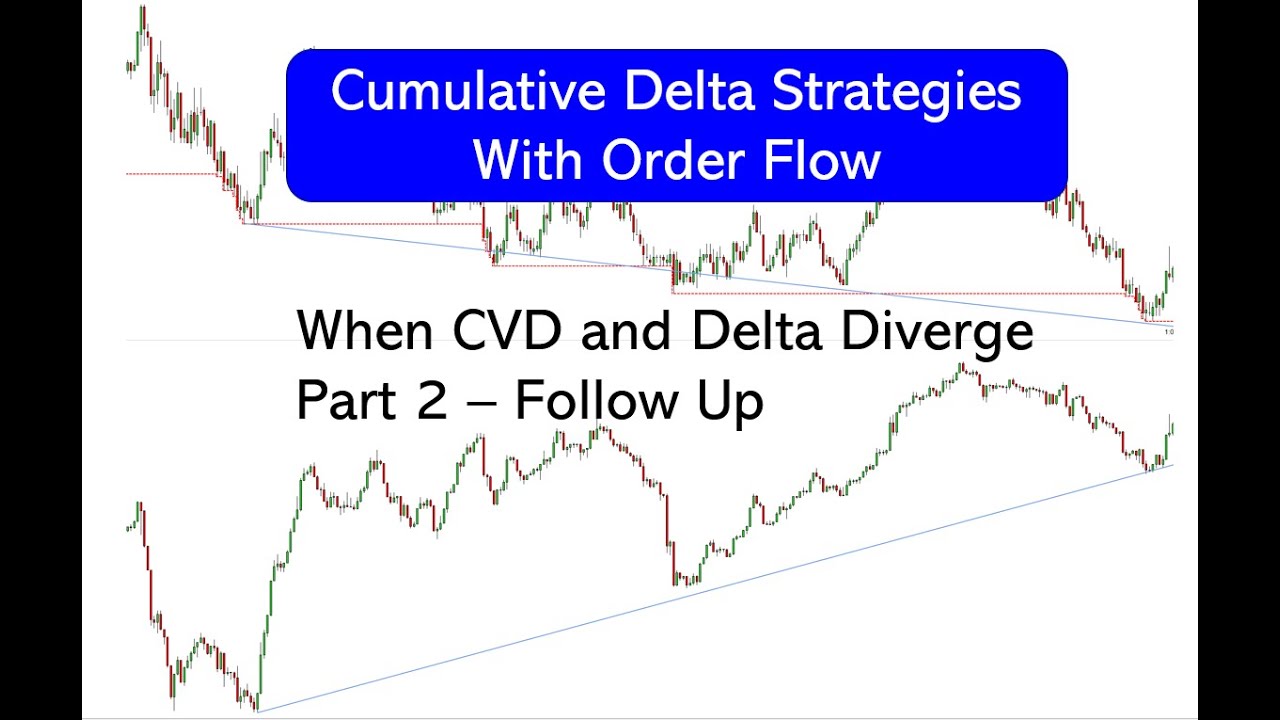 Cumulative Delta Strategies With Order Flow

When CVD and Delta Diverge
Part 2 – Follow Up